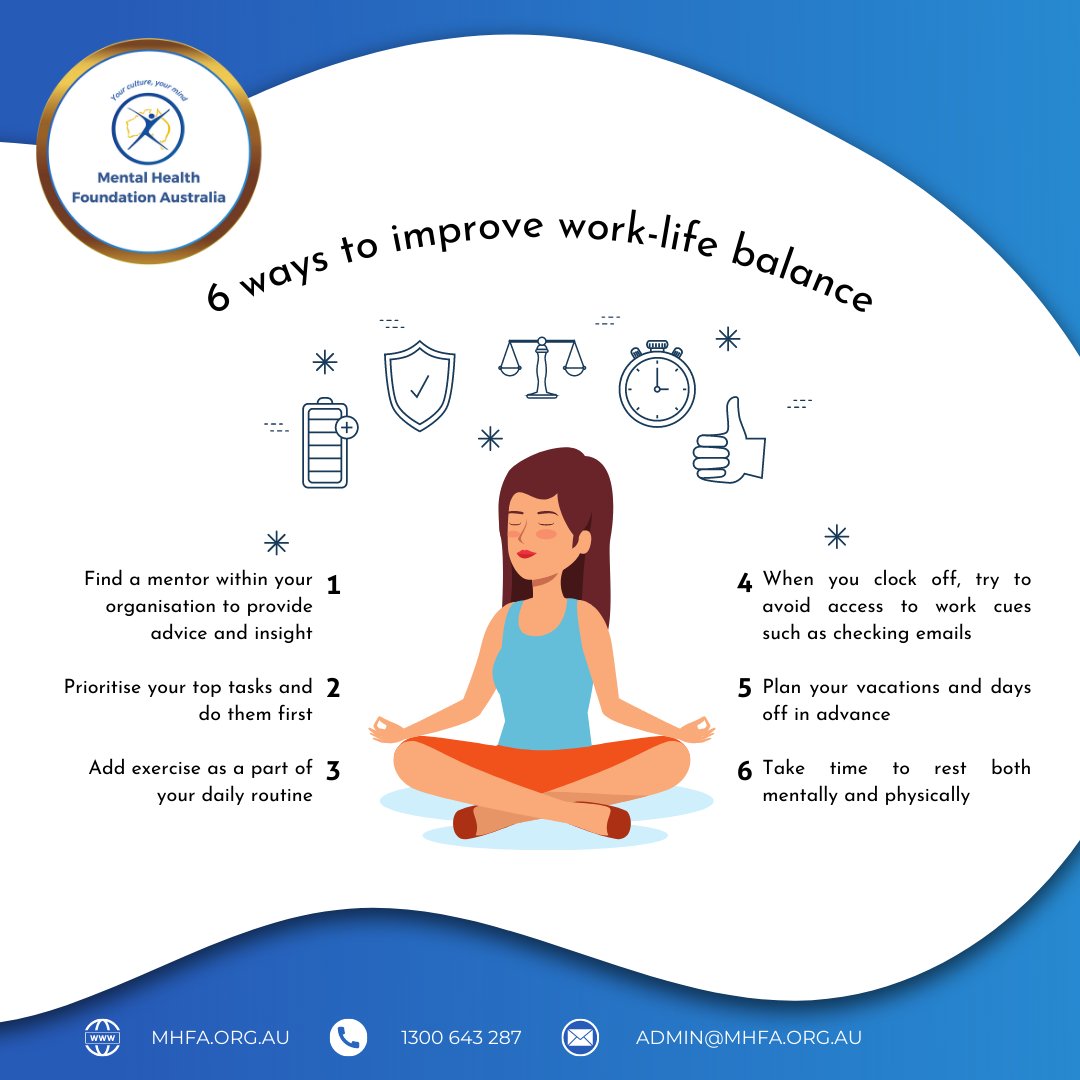 Your culture, your mind
Mental Health Foundation Australia

6 ways to improve work-life balance

Find a mentor within your organisation to provide advice and insight 1

Prioritise your top tasks and do them first 2

Add exercise as a part of your daily routine 3

4 When you clock off, try to avoid access to work cues such as checking emails

5 Plan your vacations and days off in advance

6 Take time to rest both mentally and physically

WWW MHFA.ORG.AU 1300 643 287 ADMIN@MHFA.ORG.AU